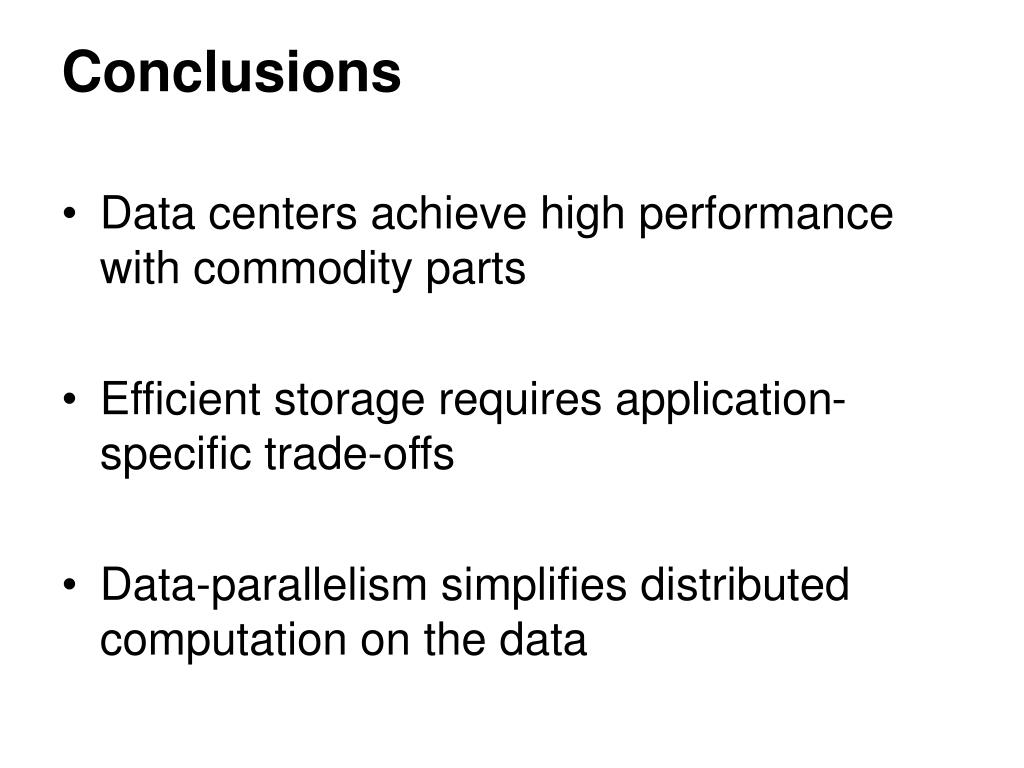 Conclusions

• Data centers achieve high performance with commodity parts

• Efficient storage requires application-specific trade-offs

• Data-parallelism simplifies distributed computation on the data